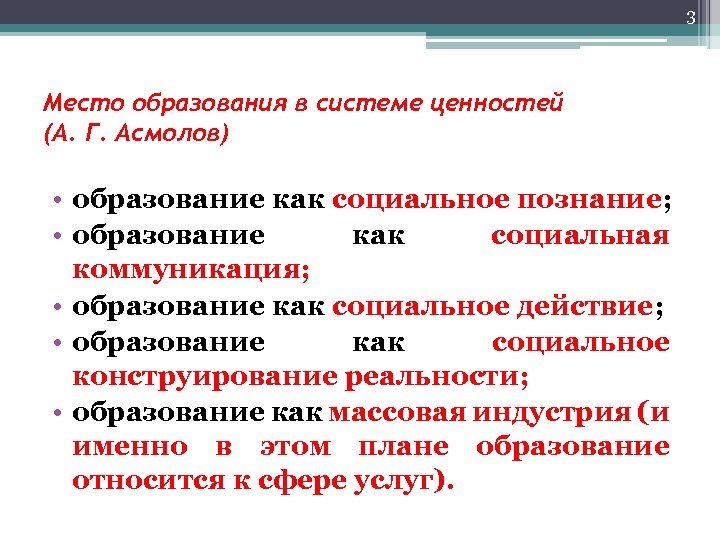 3

Место образования в системе ценностей (А. Г. Асмолов)

• образование как социальное познание;
• образование как социальная коммуникация;
• образование как социальное действие;
• образование как социальное конструирование реальности;
• образование как массовая индустрия (и именно в этом плане образование относится к сфере услуг).